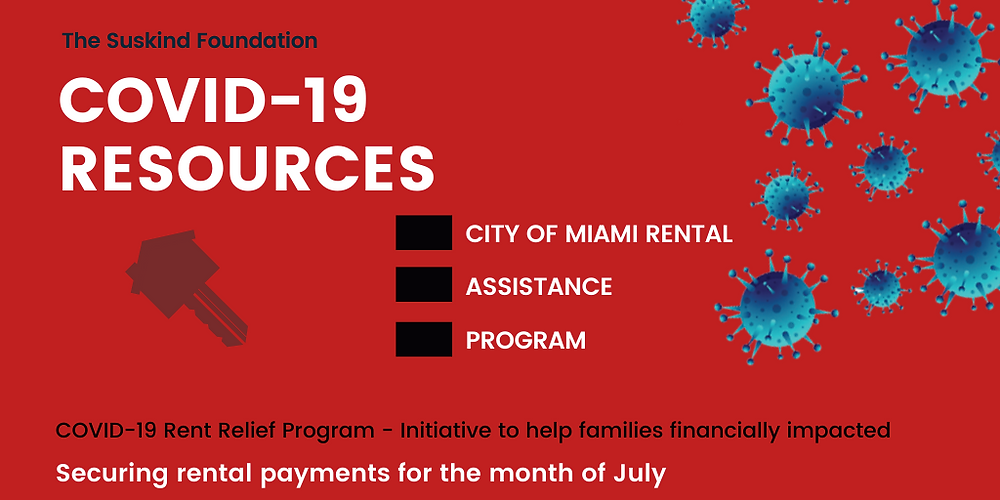 The Suskind Foundation

COVID-19 RESOURCES

CITY OF MIAMI RENTAL

ASSISTANCE

PROGRAM

COVID-19 Rent Relief Program - Initiative to help families financially impacted

Securing rental payments for the month of July